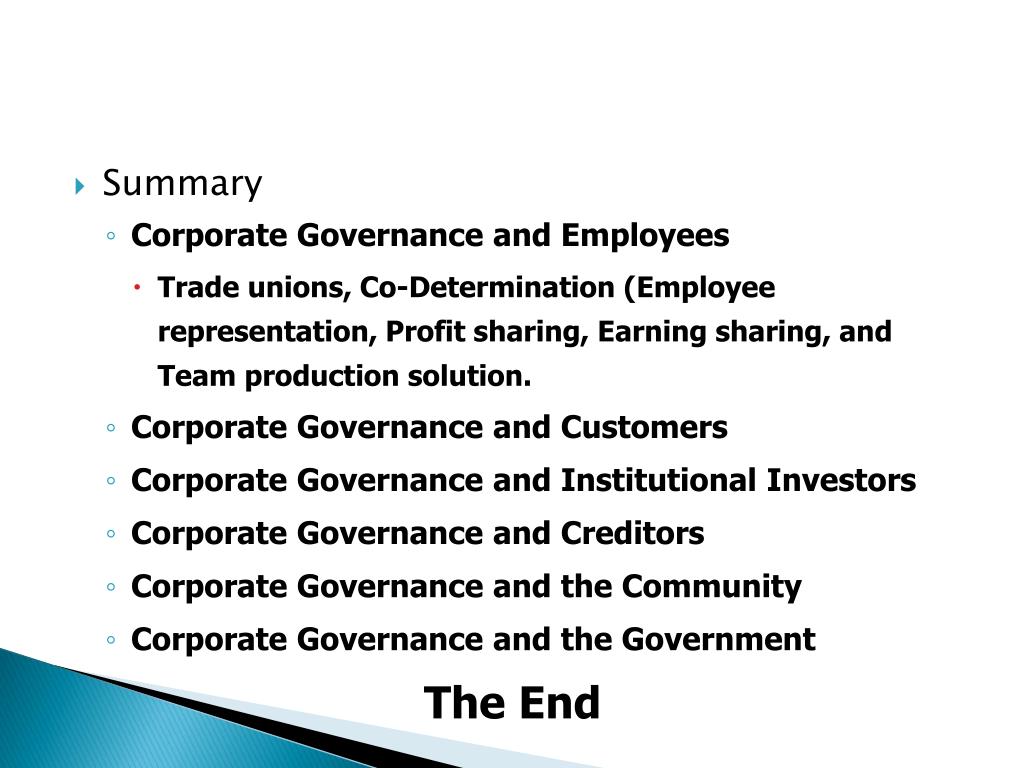 Summary

Corporate Governance and Employees

Trade unions, Co-Determination (Employee representation, Profit sharing, Earning sharing, and Team production solution.

Corporate Governance and Customers

Corporate Governance and Institutional Investors

Corporate Governance and Creditors

Corporate Governance and the Community

Corporate Governance and the Government

The End